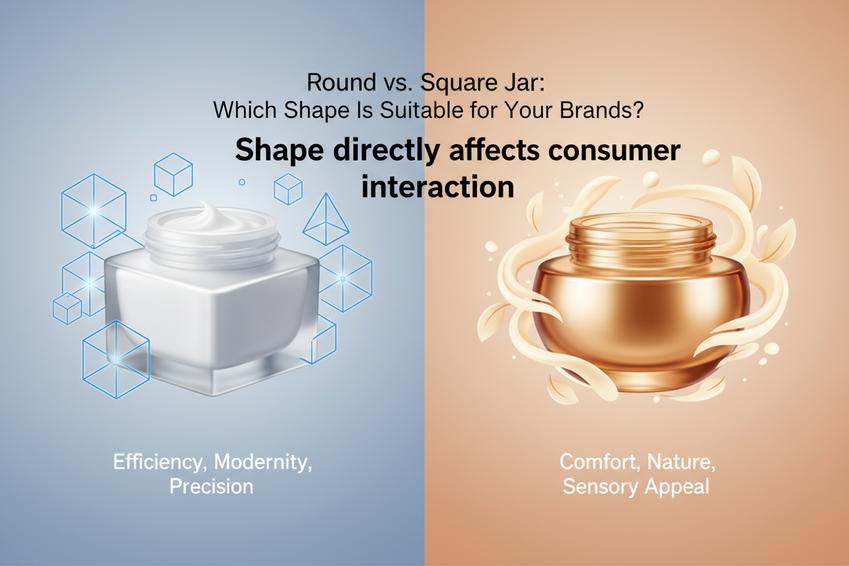 Round vs. Square Jar:
Which Shape Is Suitable for Your Brands?

Shape directly affects consumer interaction

Efficiency, Modernity, Precision

Comfort, Nature, Sensory Appeal